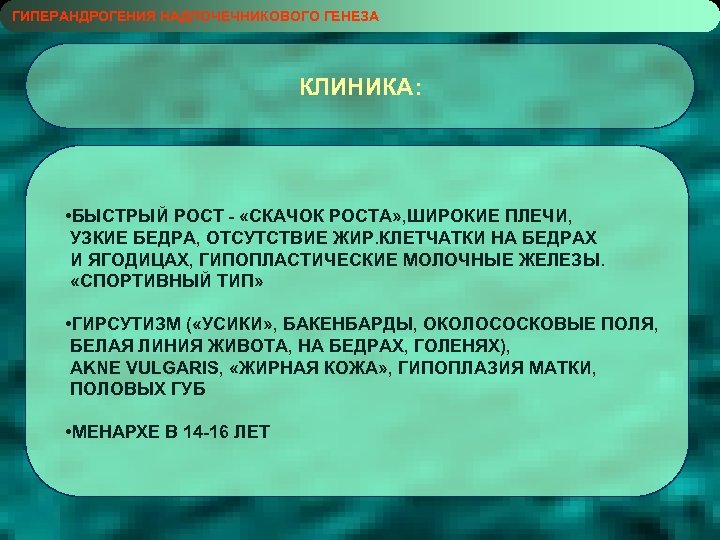 ГИПЕРАНДРОГЕНИЯ НАДПОЧЕЧНИКОВОГО ГЕНЕЗА

КЛИНИКА:

•БЫСТРЫЙ РОСТ - «СКАЧОК РОСТА»,ШИРОКИЕ ПЛЕЧИ, УЗКИЕ БЕДРА, ОТСУТСТВИЕ ЖИР.КЛЕТЧАТКИ НА БЕДРАХ И ЯГОДИЦАХ, ГИПОПЛАСТИЧЕСКИЕ МОЛОЧНЫЕ ЖЕЛЕЗЫ. «СПОРТИВНЫЙ ТИП»

•ГИРСУТИЗМ («УСИКИ», БАКЕНБАРДЫ, ОКОЛОСОСКОВЫЕ ПОЛЯ, БЕЛАЯ ЛИНИЯ ЖИВОТА, НА БЕДРАХ, ГОЛЕНЯХ), AKNE VULGARIS, «ЖИРНАЯ КОЖА», ГИПОПЛАЗИЯ МАТКИ, ПОЛОВЫХ ГУБ

•МЕНАРХЕ В 14-16 ЛЕТ